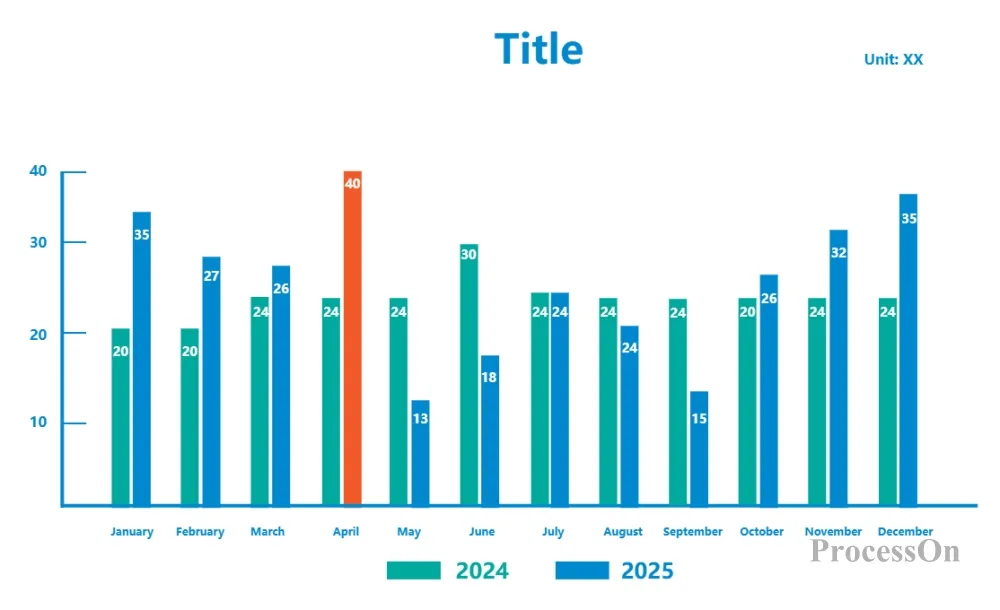 Title

Unit: XX

40
30
20
10

20 35
20 27
24 26
24 40
24 13
30 18
24 24
24 24
24 15
20 26
24 32
24 35

January February March April May June July August September October November December

2024 2025

ProcessOn